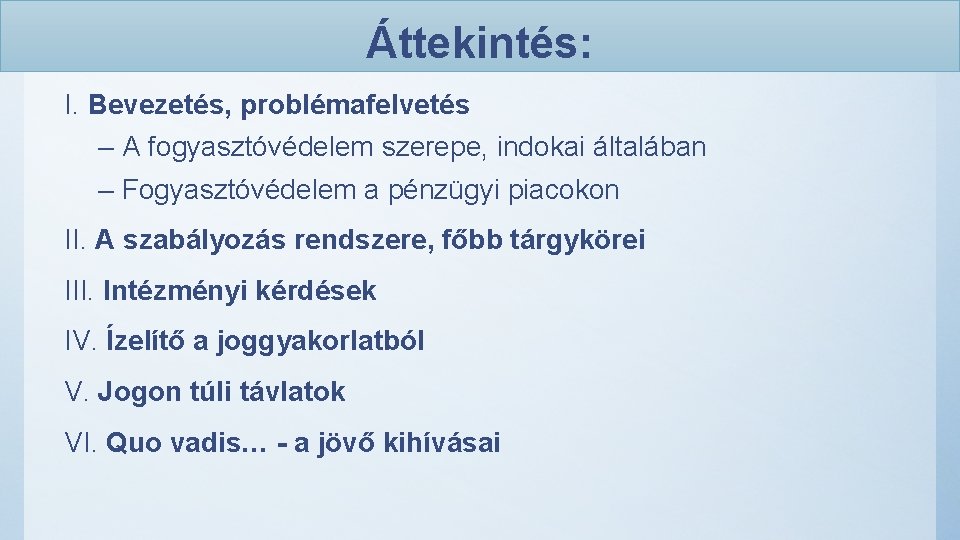 Áttekintés:

I. Bevezetés, problémafelvetés

– A fogyasztóvédelem szerepe, indokai általában

– Fogyasztóvédelem a pénzügyi piacokon

II. A szabályozás rendszere, főbb tárgykörei

III. Intézményi kérdések

IV. Ízelítő a joggyakorlatból

V. Jogon túli távlatok

VI. Quo vadis… - a jövő kihívásai